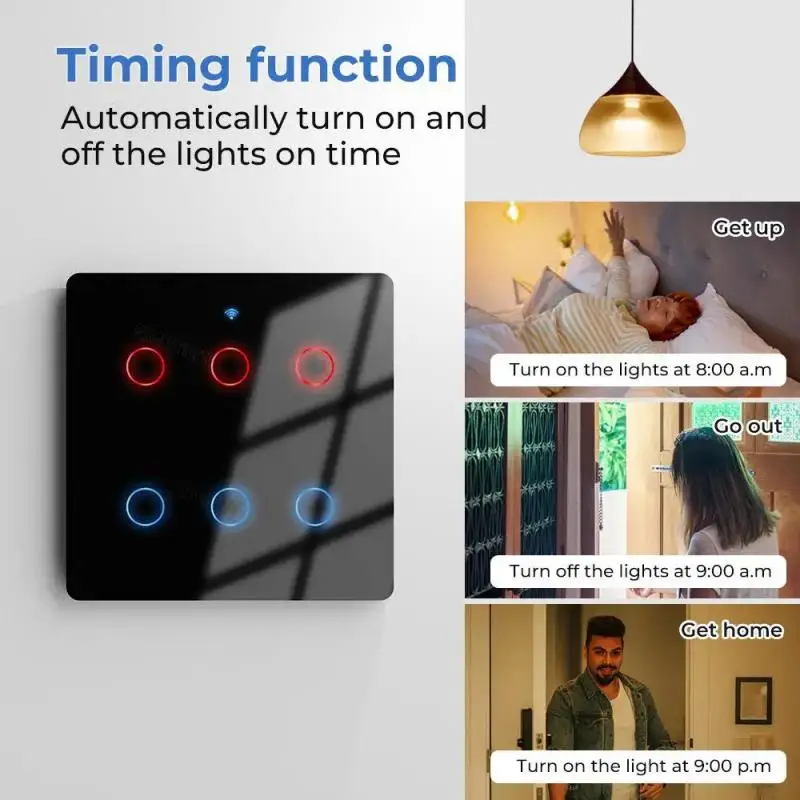 Timing function
Automatically turn on and off the lights on time

Get up
Turn on the lights at 8:00 a.m

Go out
Turn off the lights at 9:00 a.m

Get home
Turn on the light at 9:00 p.m